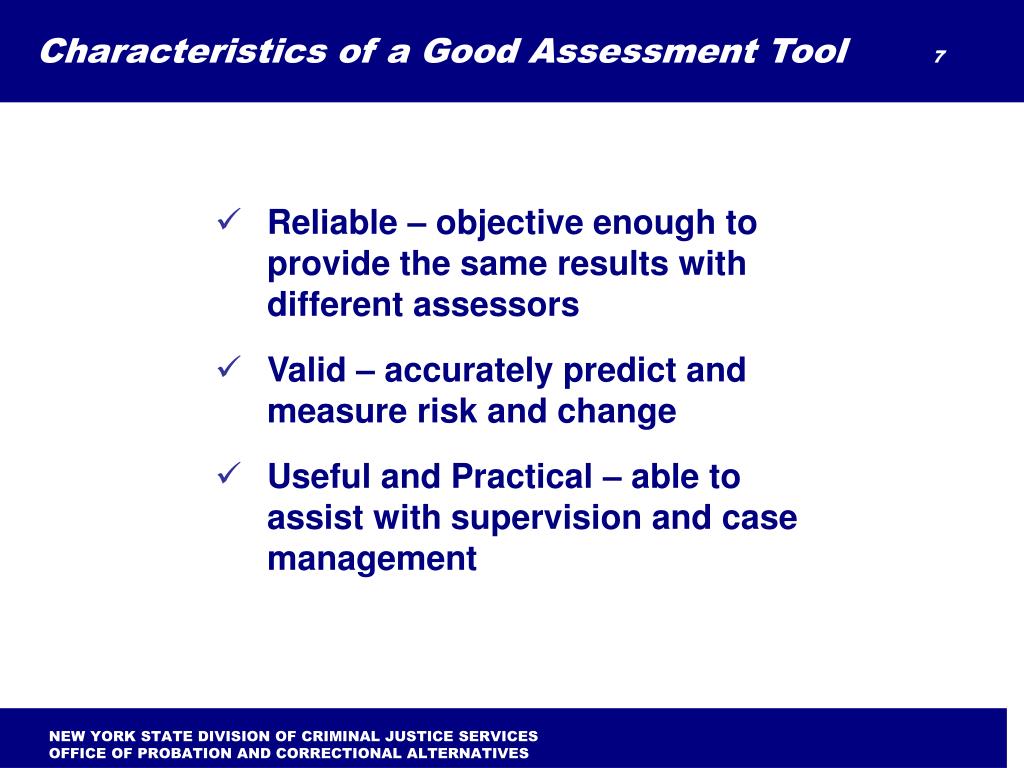 Characteristics of a Good Assessment Tool 7

✓ Reliable – objective enough to provide the same results with different assessors

✓ Valid – accurately predict and measure risk and change

✓ Useful and Practical – able to assist with supervision and case management

NEW YORK STATE DIVISION OF CRIMINAL JUSTICE SERVICES
OFFICE OF PROBATION AND CORRECTIONAL ALTERNATIVES